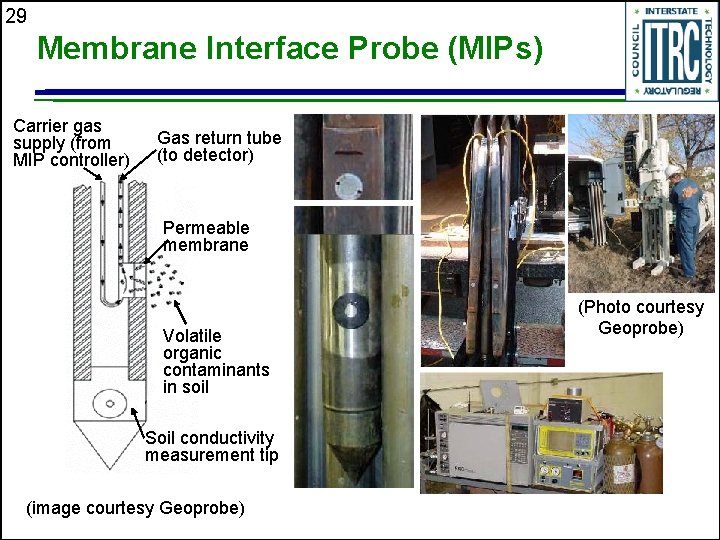 29

Membrane Interface Probe (MIPs)

INTERSTATE TECHNOLOGY REGULATORY COUNCIL ITRC

Carrier gas supply (from MIP controller)

Gas return tube (to detector)

Permeable membrane

Volatile organic contaminants in soil

Soil conductivity measurement tip

(image courtesy Geoprobe)

(Photo courtesy Geoprobe)